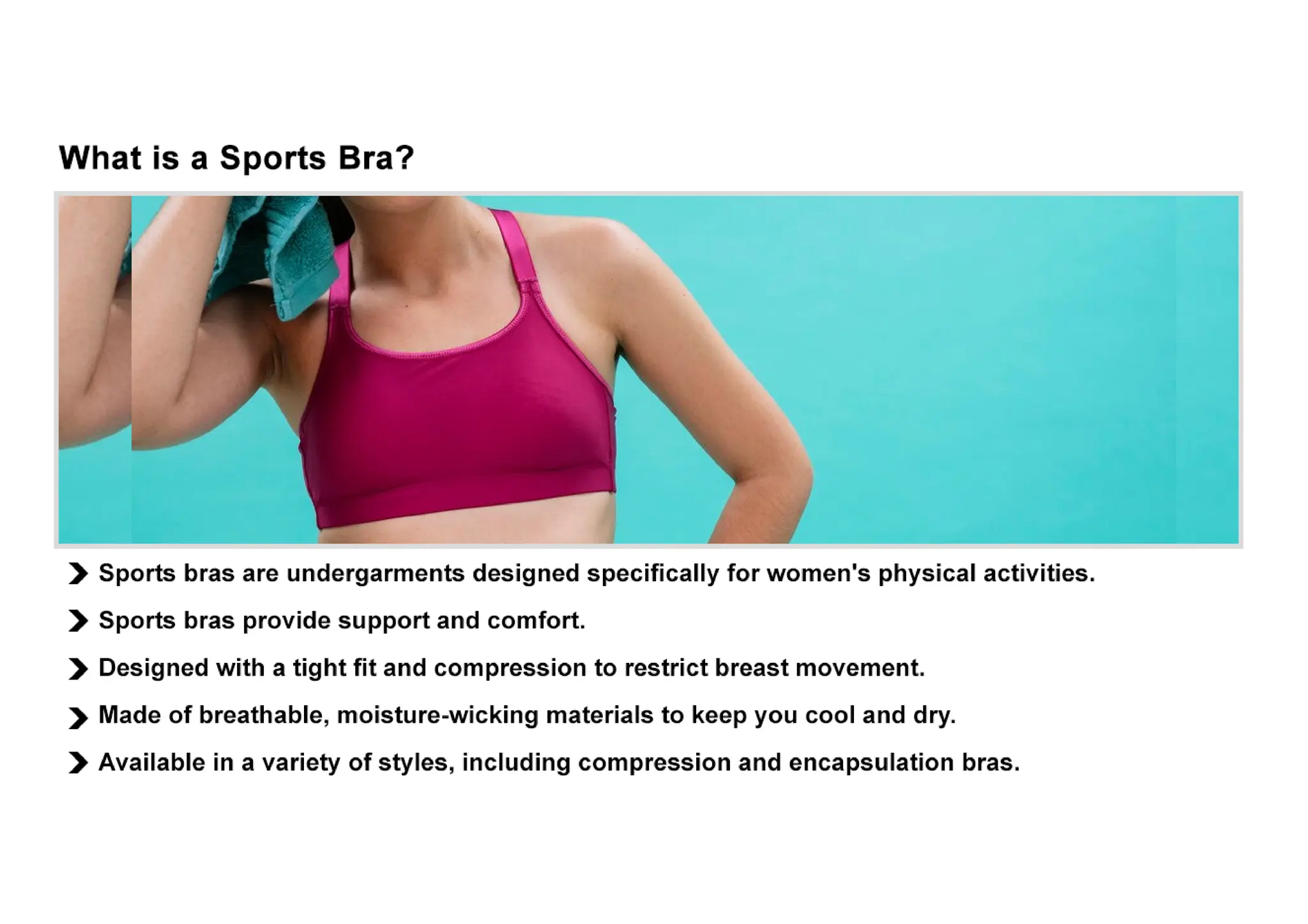 What is a Sports Bra?

Sports bras are undergarments designed specifically for women's physical activities.

Sports bras provide support and comfort.

Designed with a tight fit and compression to restrict breast movement.

Made of breathable, moisture-wicking materials to keep you cool and dry.

Available in a variety of styles, including compression and encapsulation bras.